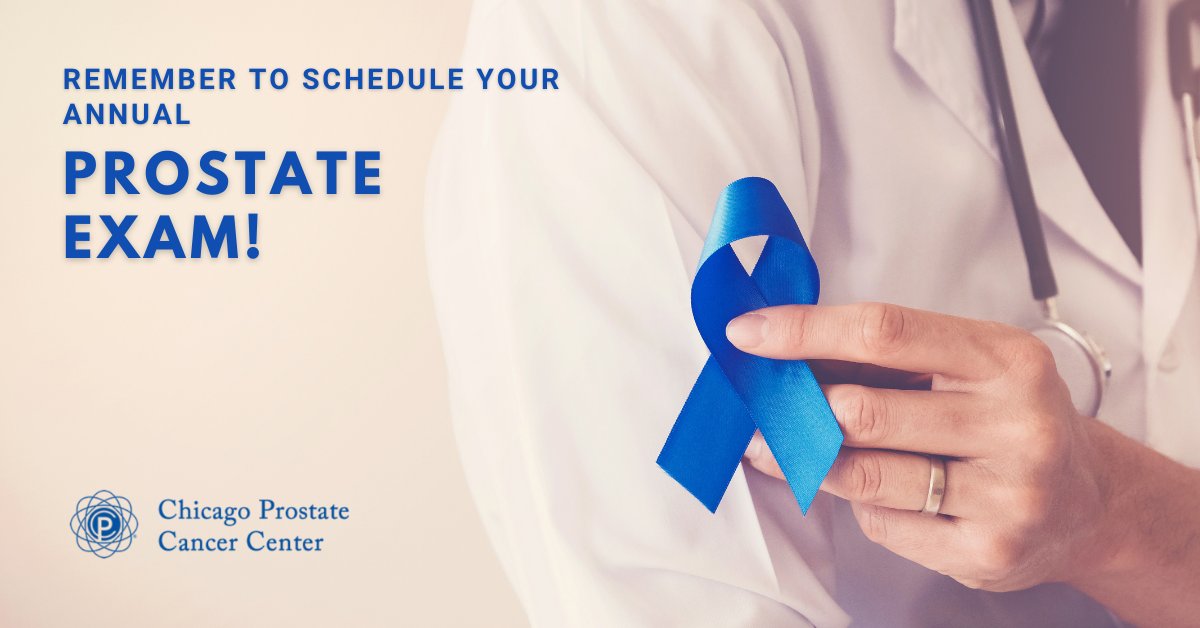 REMEMBER TO SCHEDULE YOUR ANNUAL

PROSTATE EXAM!

P

Chicago Prostate Cancer Center